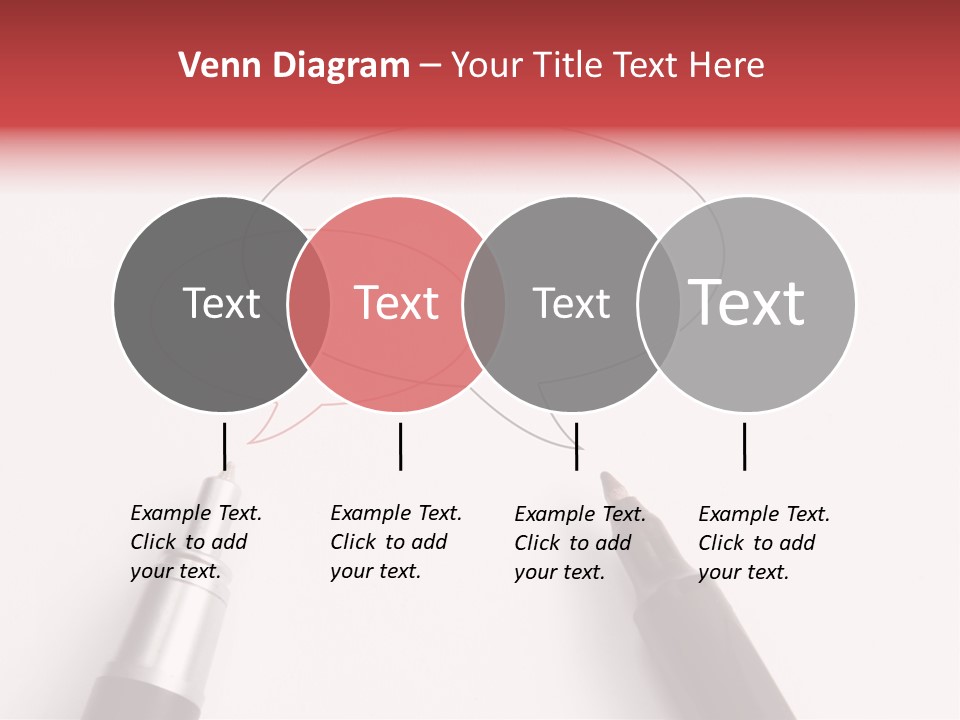 Venn Diagram – Your Title Text Here

Text

Text

Text

Text

Example Text. Click to add your text.

Example Text. Click to add your text.

Example Text. Click to add your text.

Example Text. Click to add your text.